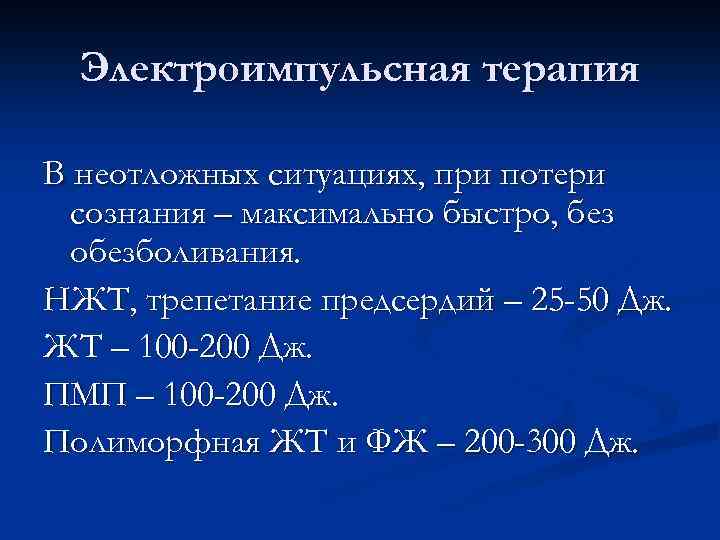 Электроимпульсная терапия

В неотложных ситуациях, при потери сознания – максимально быстро, без обезболивания.

НЖТ, трепетание предсердий – 25-50 Дж.

ЖТ – 100-200 Дж.

ПМП – 100-200 Дж.

Полиморфная ЖТ и ФЖ – 200-300 Дж.